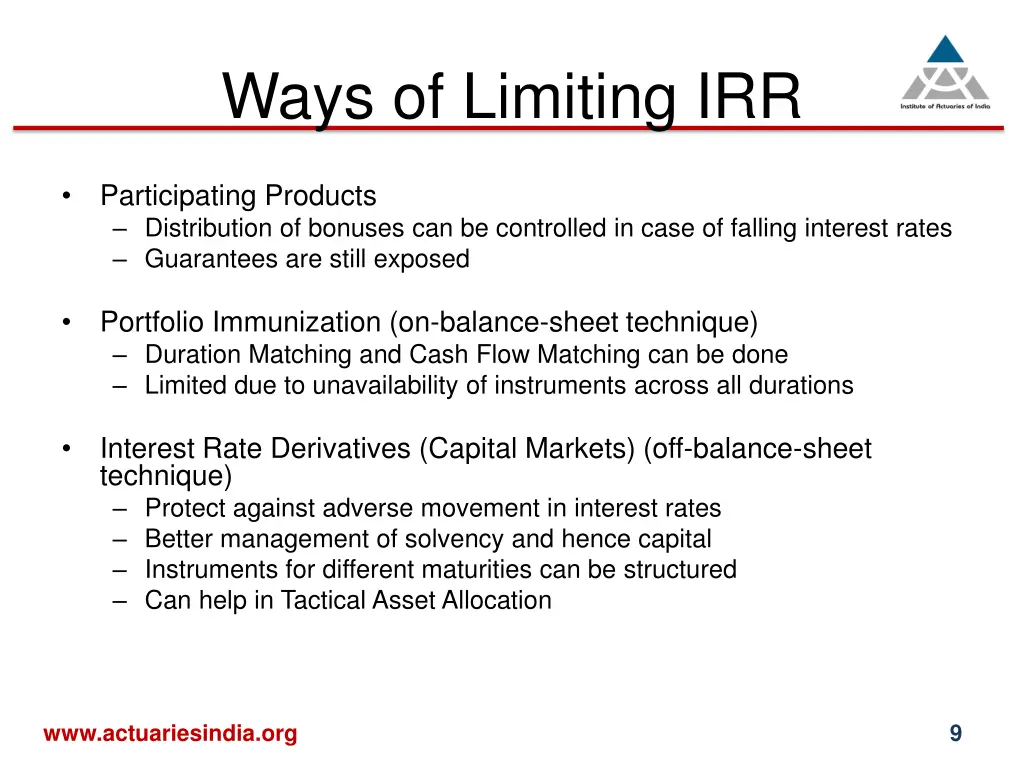 Ways of Limiting IRR

Institute of Actuaries of India

• Participating Products
– Distribution of bonuses can be controlled in case of falling interest rates
– Guarantees are still exposed

• Portfolio Immunization (on-balance-sheet technique)
– Duration Matching and Cash Flow Matching can be done
– Limited due to unavailability of instruments across all durations

• Interest Rate Derivatives (Capital Markets) (off-balance-sheet technique)
– Protect against adverse movement in interest rates
– Better management of solvency and hence capital
– Instruments for different maturities can be structured
– Can help in Tactical Asset Allocation

www.actuariesindia.org

9